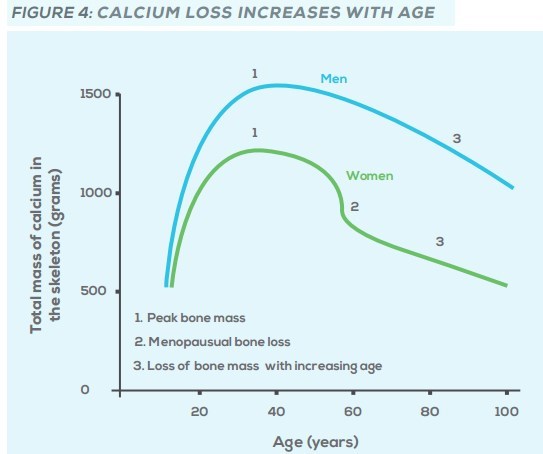 FIGURE 4: CALCIUM LOSS INCREASES WITH AGE

Total mass of calcium in the skeleton (grams)

1500
1000
500
0

1
Men
3
1
Women
2
3

1. Peak bone mass
2. Menopausual bone loss
3. Loss of bone mass with increasing age

20
40
60
80
100

Age (years)